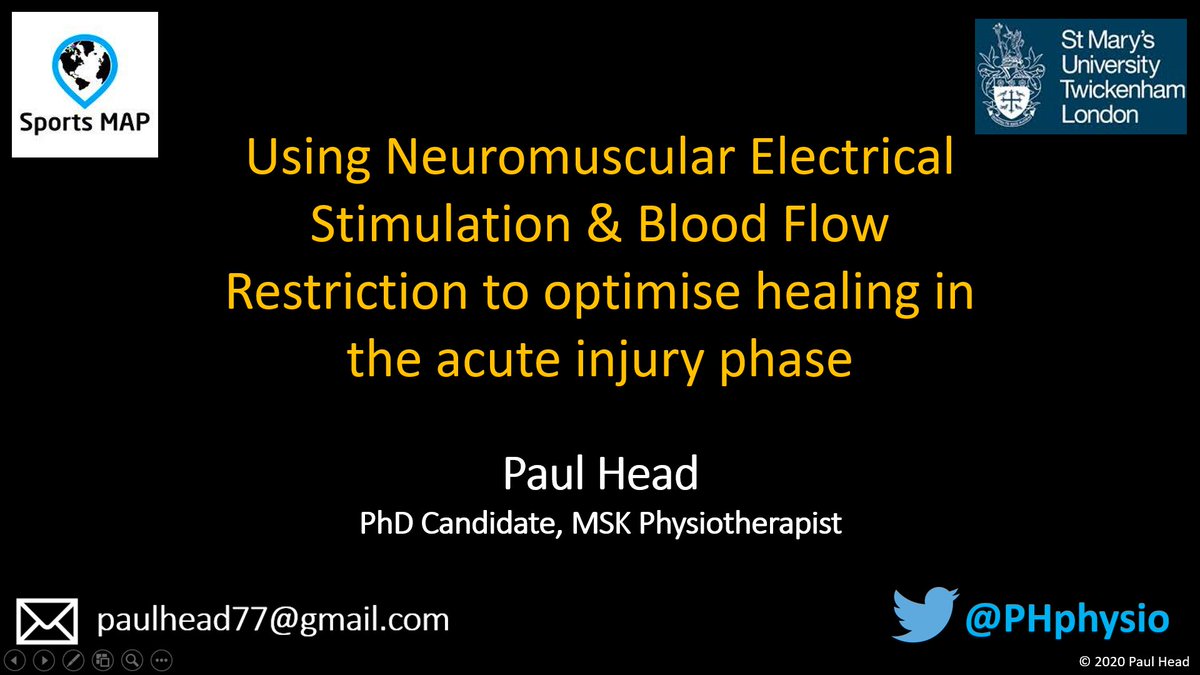 Sports MAP

St Mary's University Twickenham London

Using Neuromuscular Electrical Stimulation & Blood Flow Restriction to optimise healing in the acute injury phase

Paul Head
PhD Candidate, MSK Physiotherapist

paulhead77@gmail.com

@PHphysio

© 2020 Paul Head